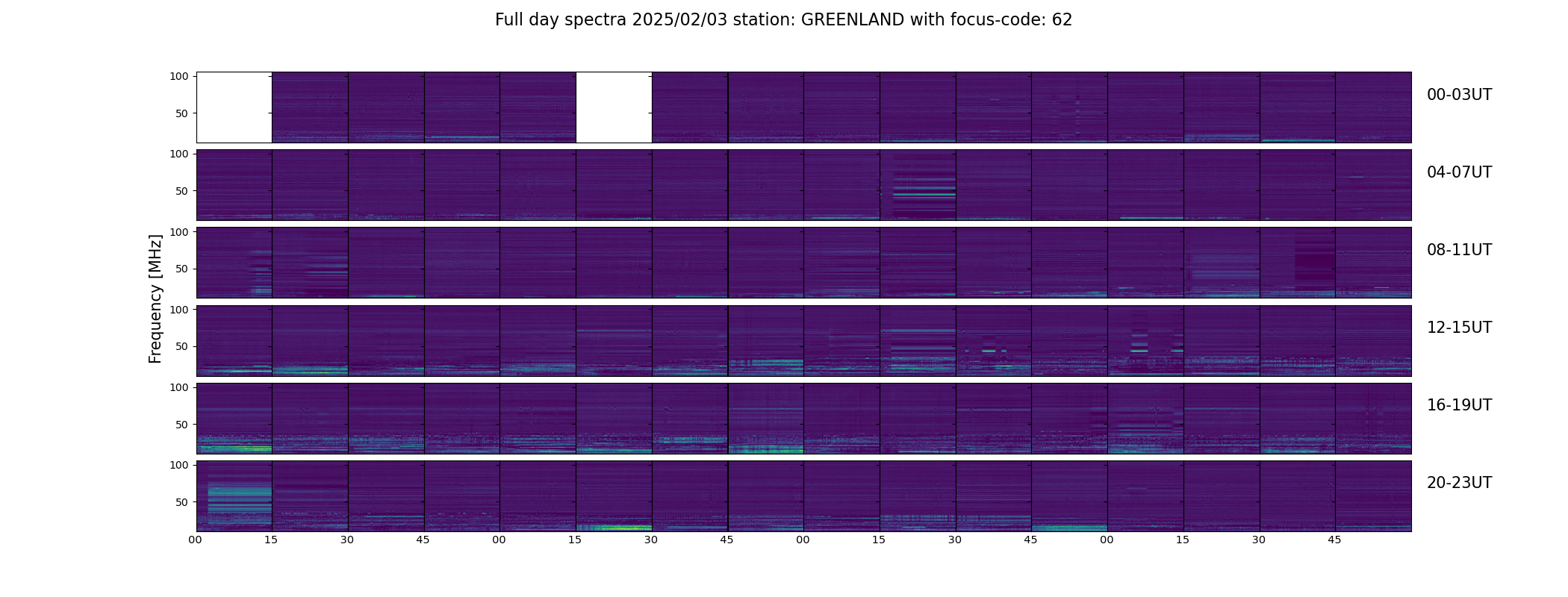 Full day spectra 2025/02/03 station: GREENLAND with focus-code: 62

Frequency [MHz]

100
50
00-03UT

100
50
04-07UT

100
50
08-11UT

100
50
12-15UT

100
50
16-19UT

100
50
20-23UT

00 15 30 45 00 15 30 45 00 15 30 45 00 15 30 45